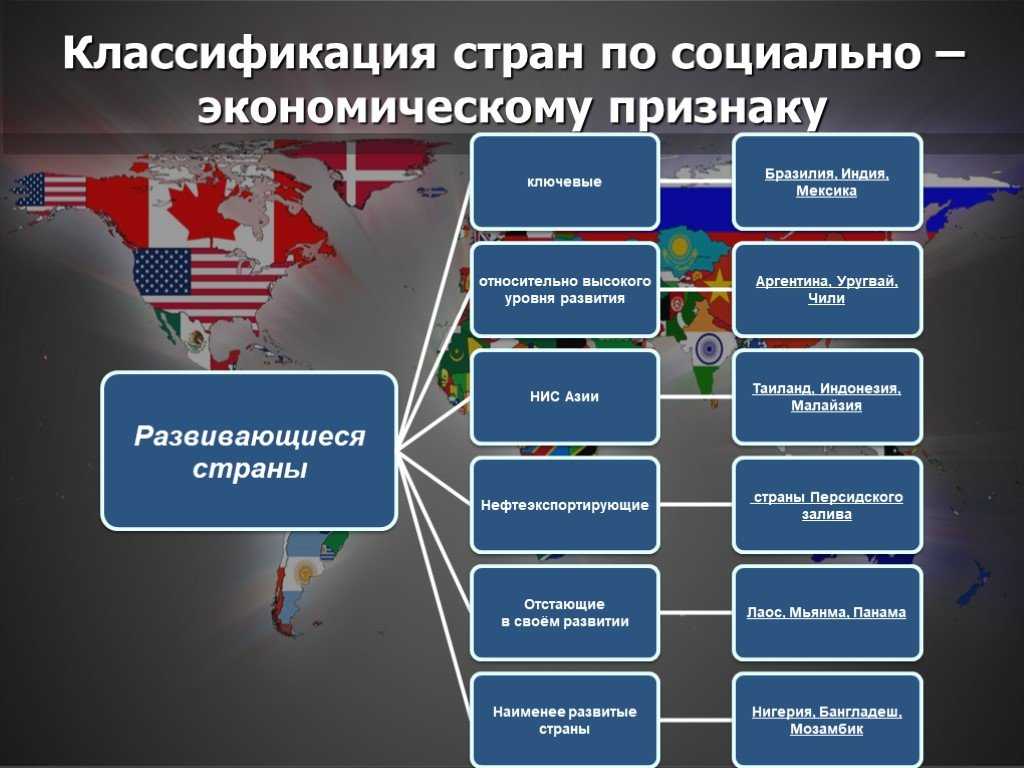 Классификация стран по социально – экономическому признаку

Развивающиеся страны

ключевые

Бразилия, Индия, Мексика

относительно высокого уровня развития

Аргентина, Уругвай, Чили

НИС Азии

Таиланд, Индонезия, Малайзия

Нефтеэкспортирующие

страны Персидского залива

Отстающие в своём развитии

Лаос, Мьянма, Панама

Наименее развитые страны

Нигерия, Бангладеш, Мозамбик